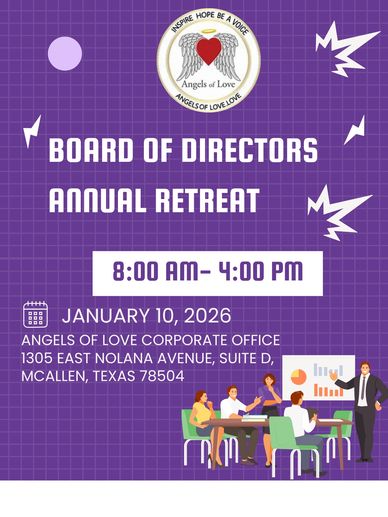 INSPIRE HOPE BE A VOICE
Angels of Love
ANGELS OF LOVE LOVE

BOARD OF DIRECTORS
ANNUAL RETREAT

8:00 AM- 4:00 PM

JANUARY 10, 2026
ANGELS OF LOVE CORPORATE OFFICE
1305 EAST NOLANA AVENUE, SUITE D,
MCALLEN, TEXAS 78504